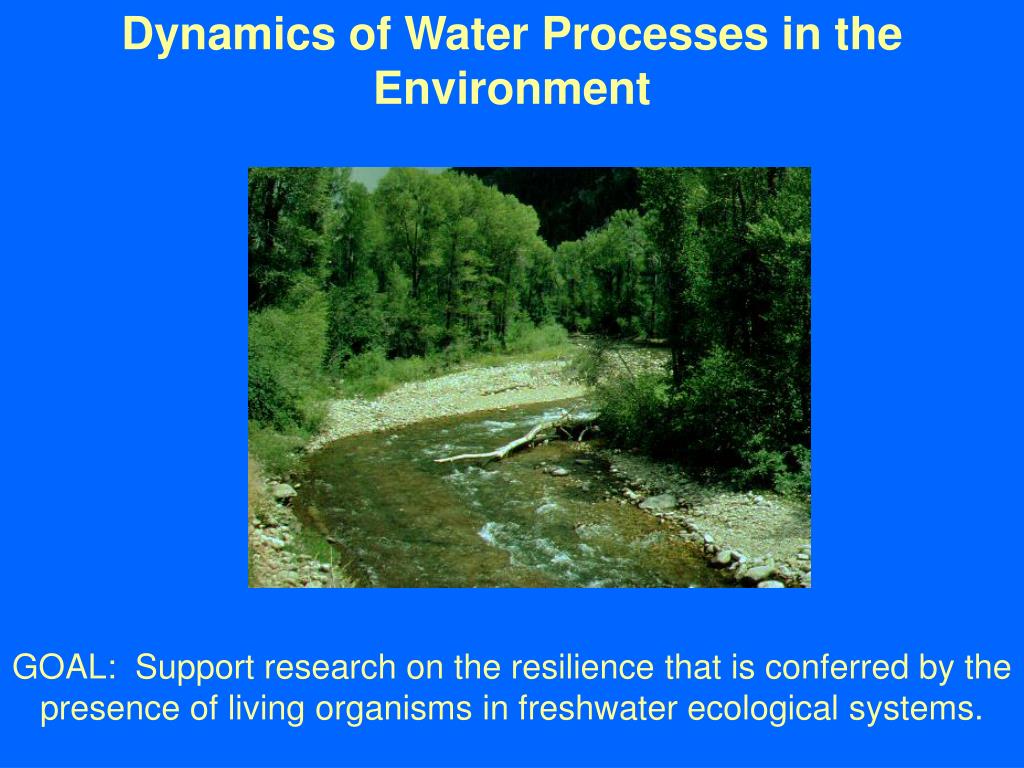 Dynamics of Water Processes in the Environment

GOAL: Support research on the resilience that is conferred by the presence of living organisms in freshwater ecological systems.